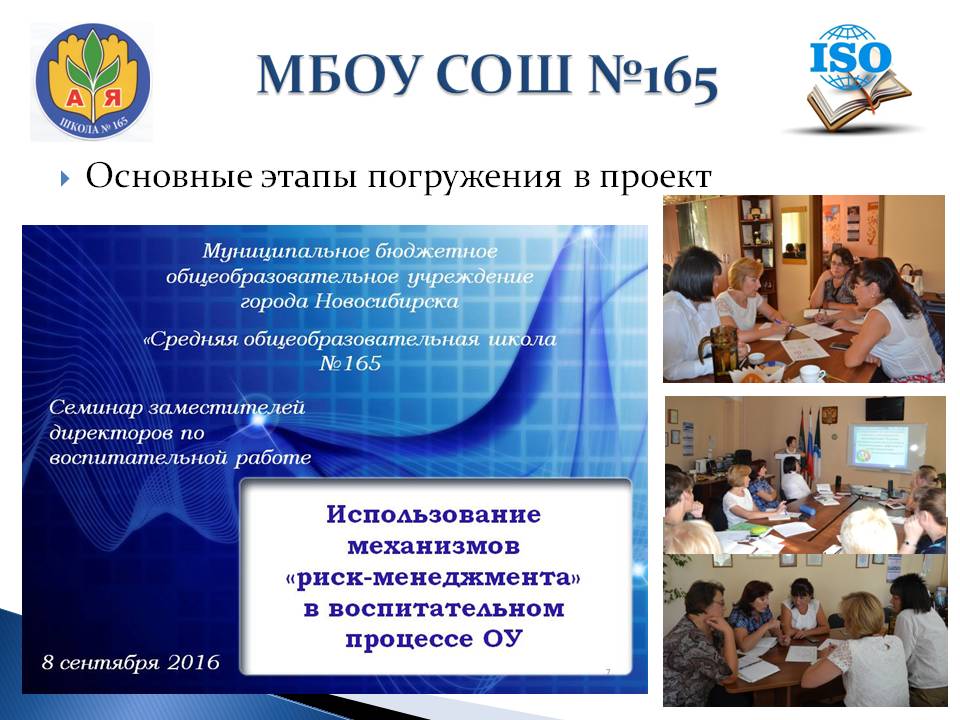 А Я
ШКОЛА № 165

МБОУ СОШ №165

ISO

Основные этапы погружения в проект

Муниципальное бюджетное общеобразовательное учреждение города Новосибирска

«Средняя общеобразовательная школа №165

Семинар заместителей директоров по воспитательной работе

Использование механизмов «риск-менеджмента» в воспитательном процессе ОУ

8 сентября 2016

7